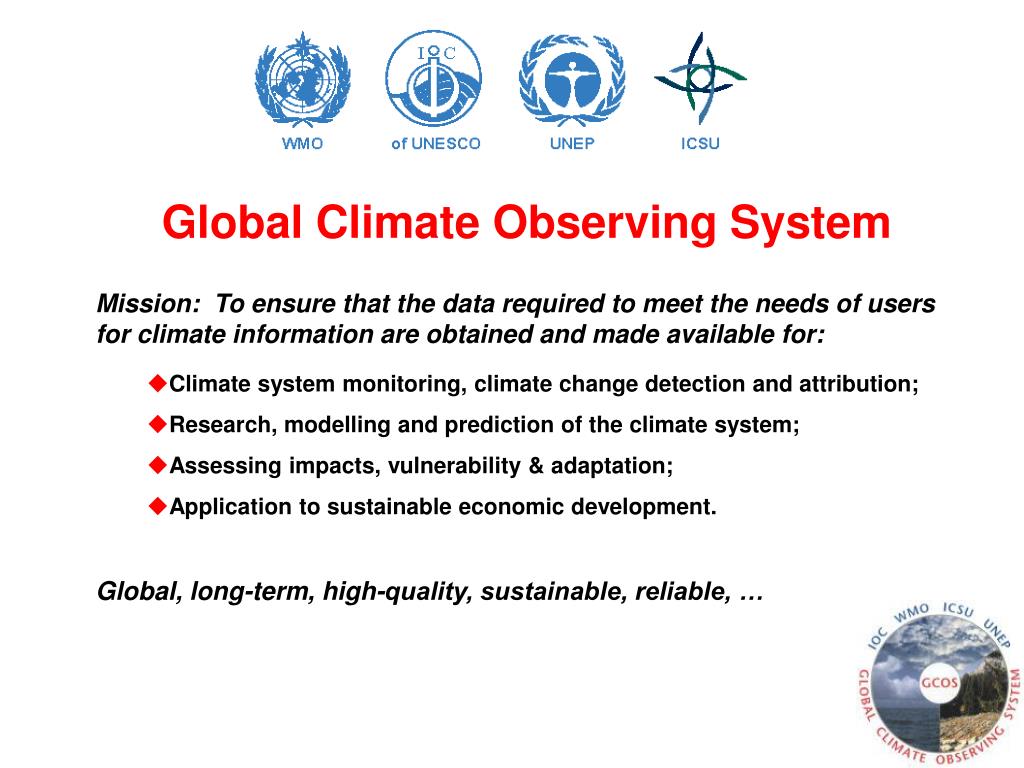 IOC

WMO

of UNESCO

UNEP

ICSU

Global Climate Observing System

Mission: To ensure that the data required to meet the needs of users for climate information are obtained and made available for:

◆Climate system monitoring, climate change detection and attribution;

◆Research, modelling and prediction of the climate system;

◆Assessing impacts, vulnerability & adaptation;

◆Application to sustainable economic development.

Global, long-term, high-quality, sustainable, reliable, …

IOC WMO ICSU UNEP

GCOS

GLOBAL CLIMATE OBSERVING SYSTEM